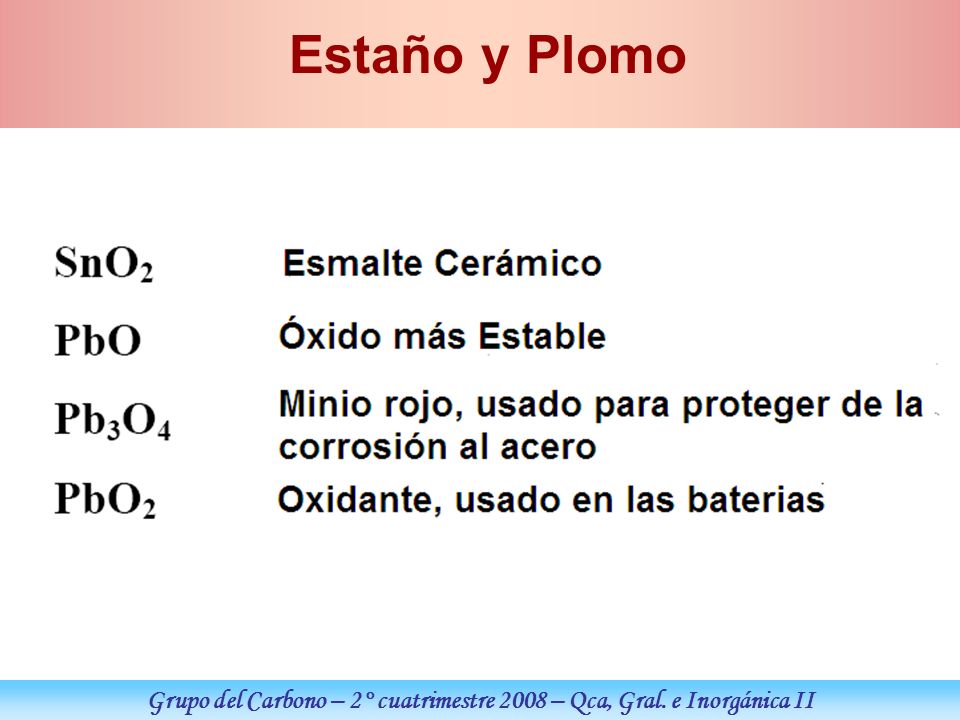 Estaño y Plomo

$SnO_2$ Esmalte Cerámico

$PbO$ Óxido más Estable

$Pb_3O_4$ Minio rojo, usado para proteger de la corrosión al acero

$PbO_2$ Oxidante, usado en las baterias

Grupo del Carbono – 2° cuatrimestre 2008 – Qca, Gral. e Inorgánica II